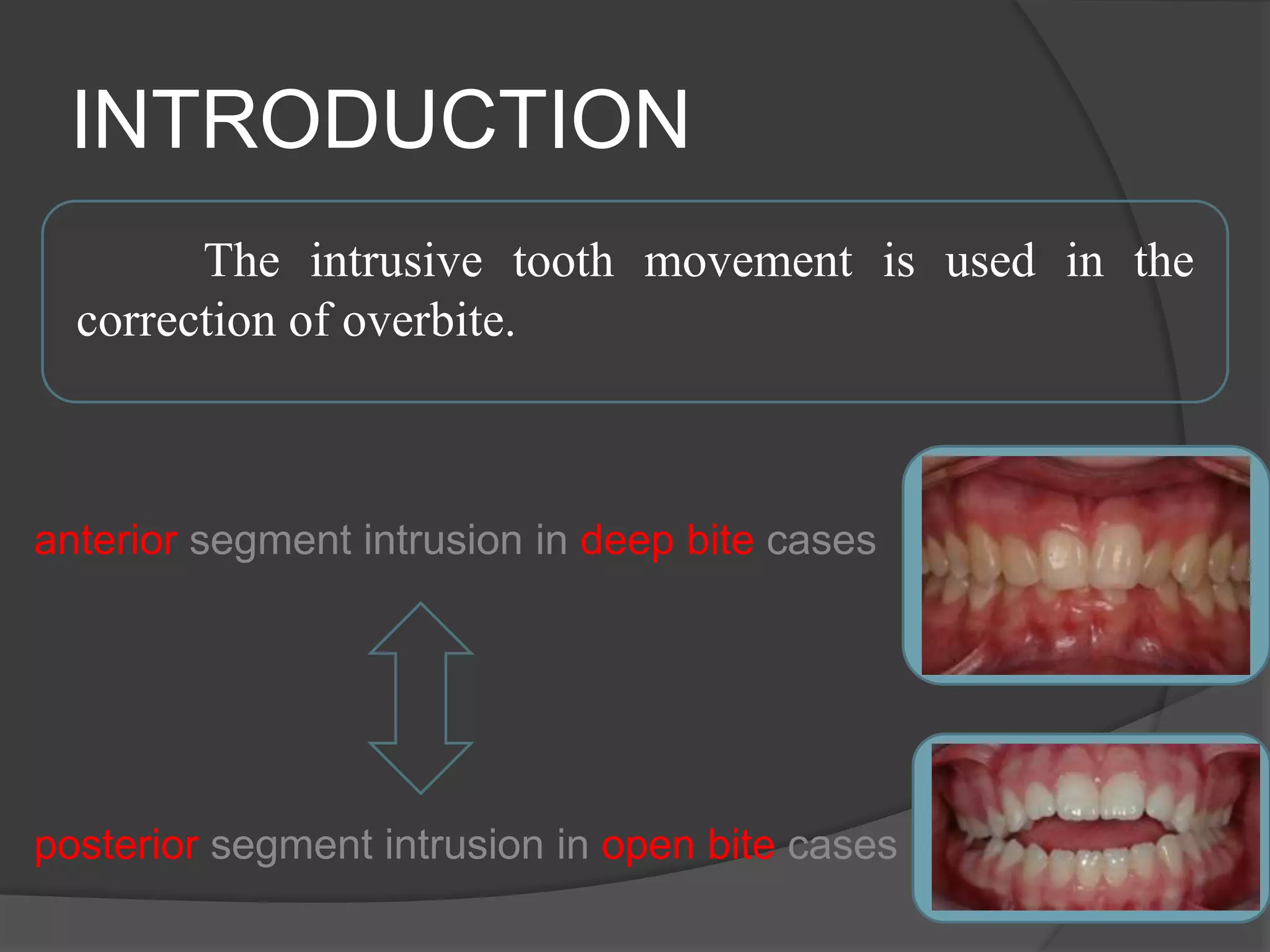 INTRODUCTION

The intrusive tooth movement is used in the correction of overbite.

anterior segment intrusion in deep bite cases

posterior segment intrusion in open bite cases